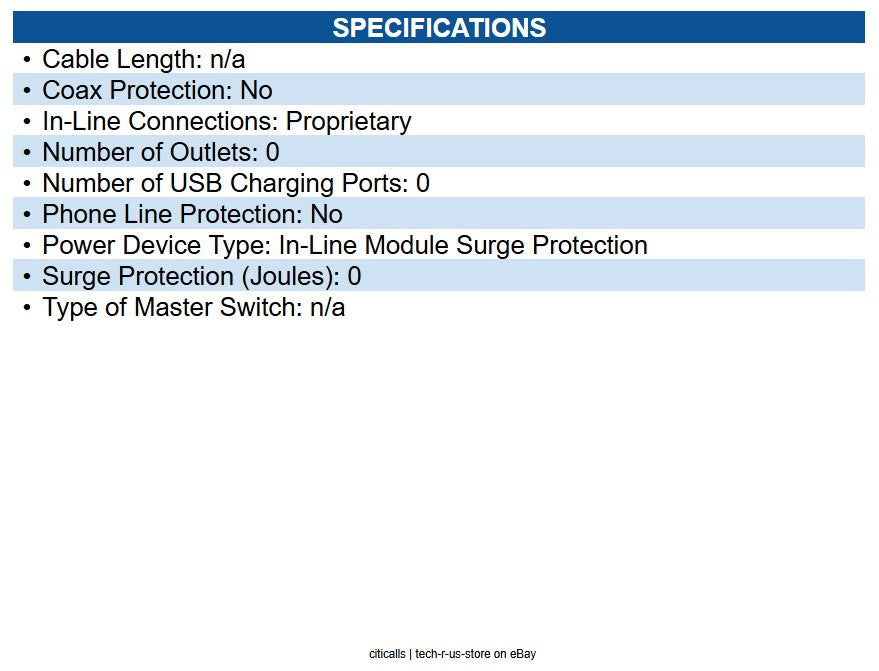 SPECIFICATIONS

• Cable Length: n/a
• Coax Protection: No
• In-Line Connections: Proprietary
• Number of Outlets: 0
• Number of USB Charging Ports: 0
• Phone Line Protection: No
• Power Device Type: In-Line Module Surge Protection
• Surge Protection (Joules): 0
• Type of Master Switch: n/a

citicalls | tech-r-us-store on eBay